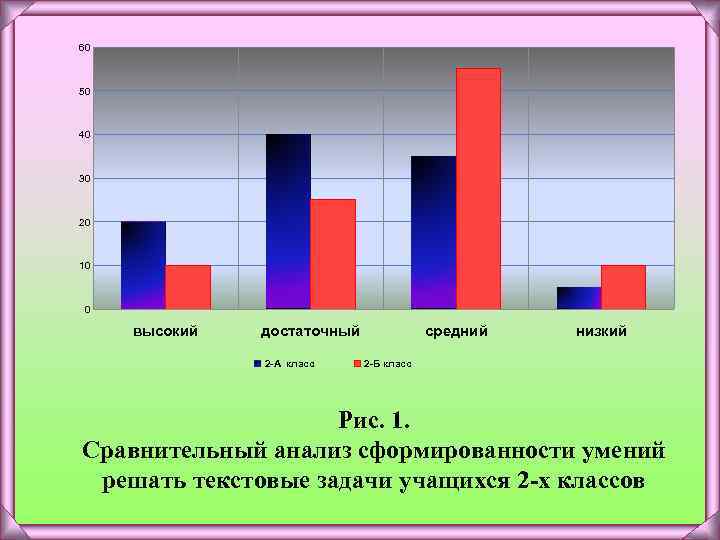 60
50
40
30
20
10
0

высокий
достаточный
средний
низкий

2-А класс
2-Б класс

Рис. 1.
Сравнительный анализ сформированности умений решать текстовые задачи учащихся 2-х классов